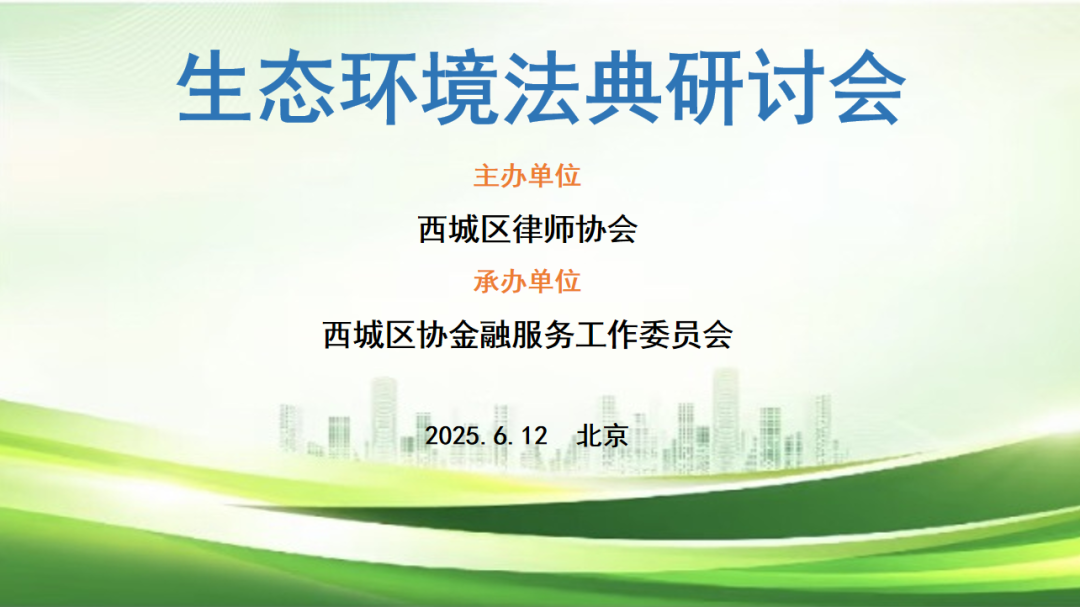 生态环境法典研讨会

主办单位

西城区律师协会

承办单位

西城区协金融服务工作委员会

2025.6.12 北京